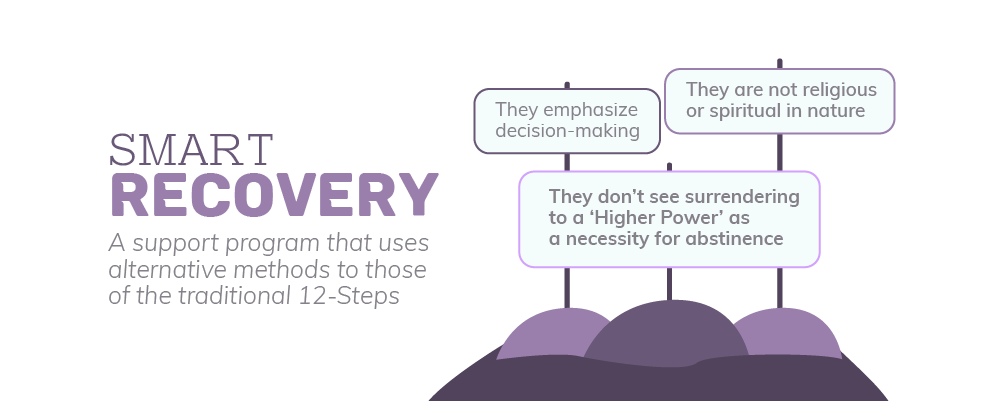 SMART
RECOVERY
A support program that uses alternative methods to those of the traditional 12-Steps

They emphasize decision-making

They are not religious or spiritual in nature

They don't see surrendering to a 'Higher Power' as a necessity for abstinence